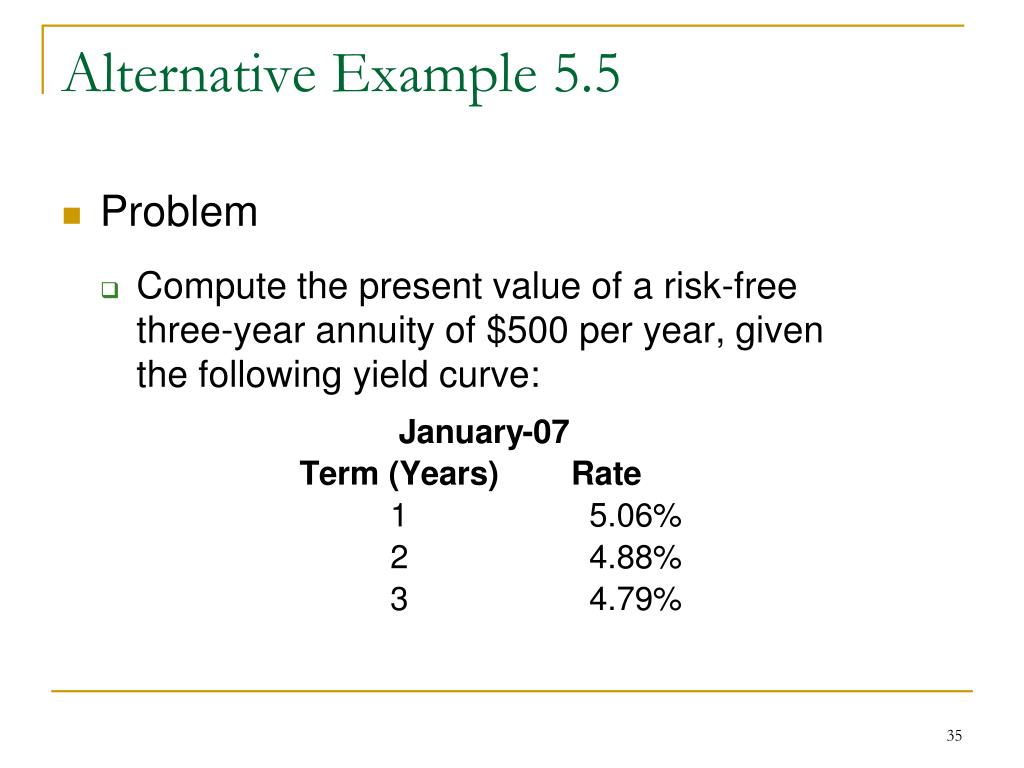 Alternative Example 5.5

Problem

Compute the present value of a risk-free three-year annuity of \$500 per year, given the following yield curve:

January-07

| Term (Years) | Rate |
|---|---|
| 1 | 5.06% |
| 2 | 4.88% |
| 3 | 4.79% |

35